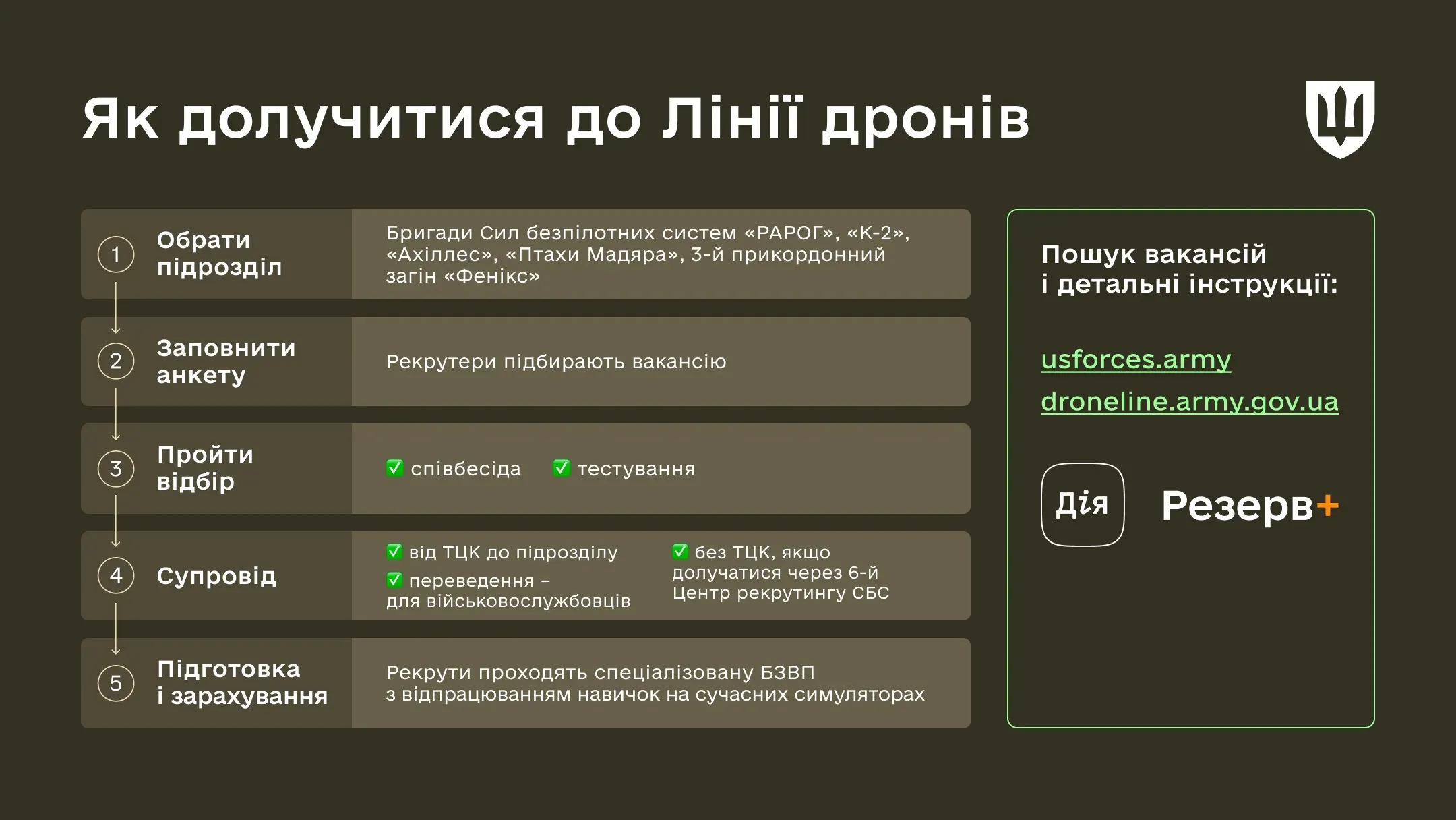 Як долучитися до Лінії дронів

1 Обрати підрозділ

Бригади Сил безпілотних систем «РАРОГ», «К-2», «Ахіллес», «Птахи Мадяра», 3-й прикордонний загін «Фенікс»

2 Заповнити анкету

Рекрутери підбирають вакансію

3 Пройти відбір

✅ співбесіда ✅ тестування

4 Супровід

✅ від ТЦК до підрозділу

✅ переведення – для військовослужбовців

✅ без ТЦК, якщо долучатися через 6-й Центр рекрутингу СБС

5 Підготовка і зарахування

Рекрути проходять спеціалізовану БЗВП з відпрацюванням навичок на сучасних симуляторах

Пошук вакансій і детальні інструкції:

usforces.army

droneline.army.gov.ua

Дія

Резерв+